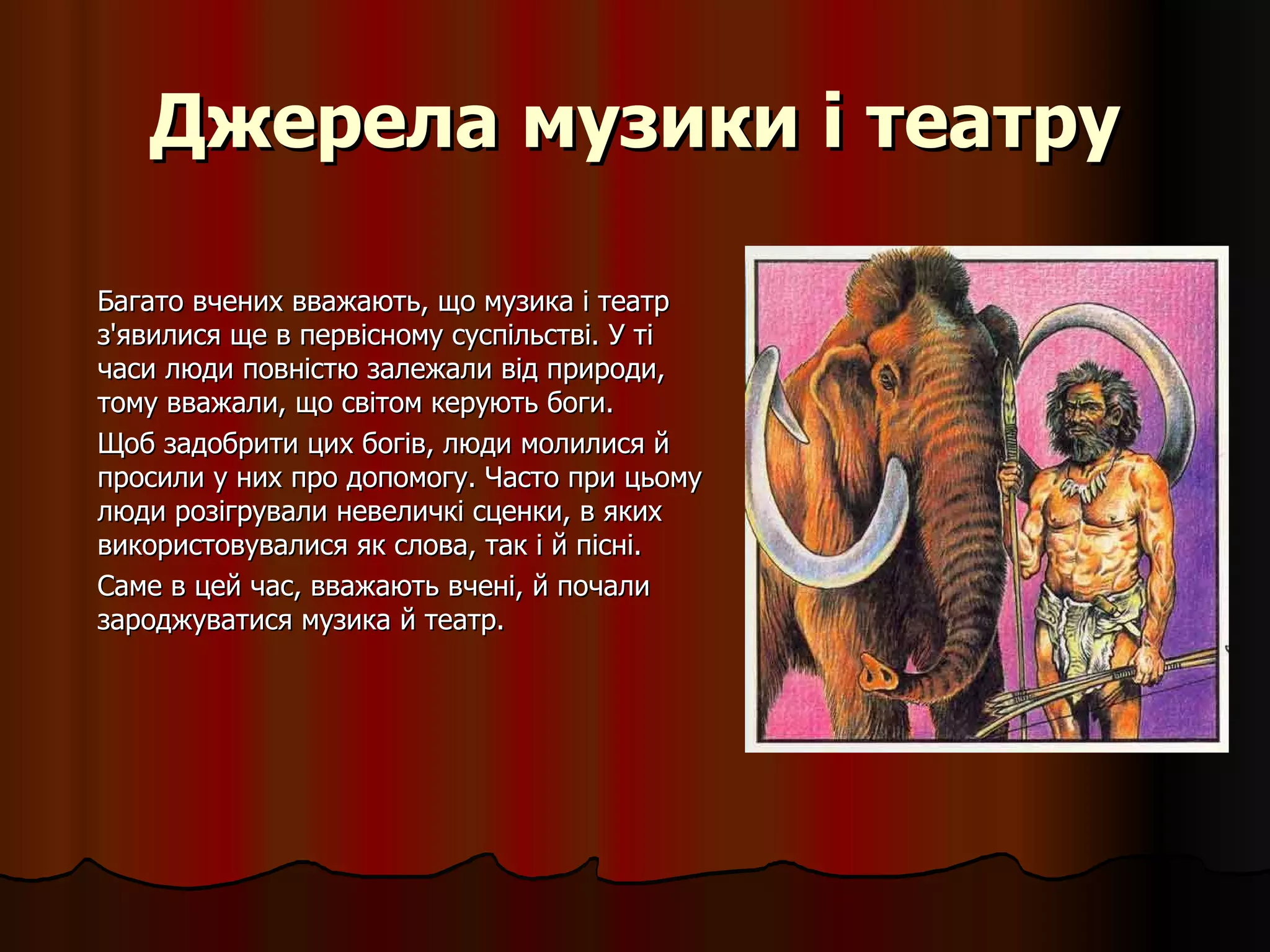 Джерела музики і театру

Багато вчених вважають, що музика і театр з'явилися ще в первісному суспільстві. У ті часи люди повністю залежали від природи, тому вважали, що світом керують боги.

Щоб задобрити цих богів, люди молилися й просили у них про допомогу. Часто при цьому люди розігрували невеличкі сценки, в яких використовувалися як слова, так і й пісні.

Саме в цей час, вважають вчені, й почали зароджуватися музика й театр.